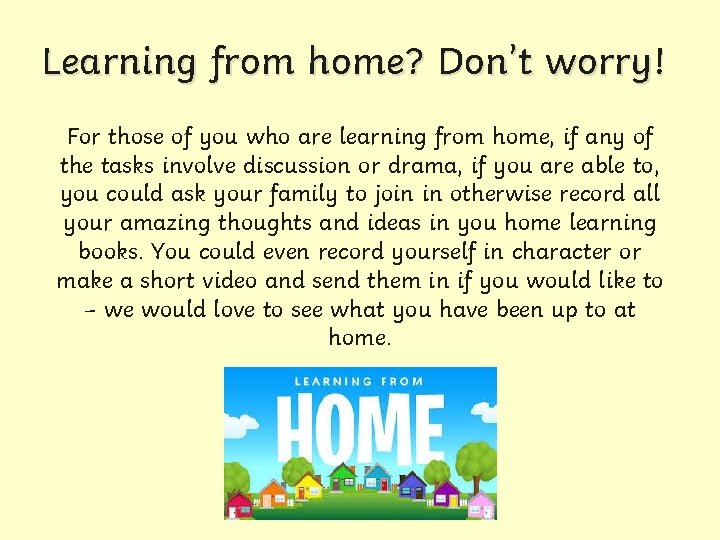 Learning from home? Don't worry!

For those of you who are learning from home, if any of the tasks involve discussion or drama, if you are able to, you could ask your family to join in otherwise record all your amazing thoughts and ideas in you home learning books. You could even record yourself in character or make a short video and send them in if you would like to – we would love to see what you have been up to at home.

LEARNING FROM

HOME